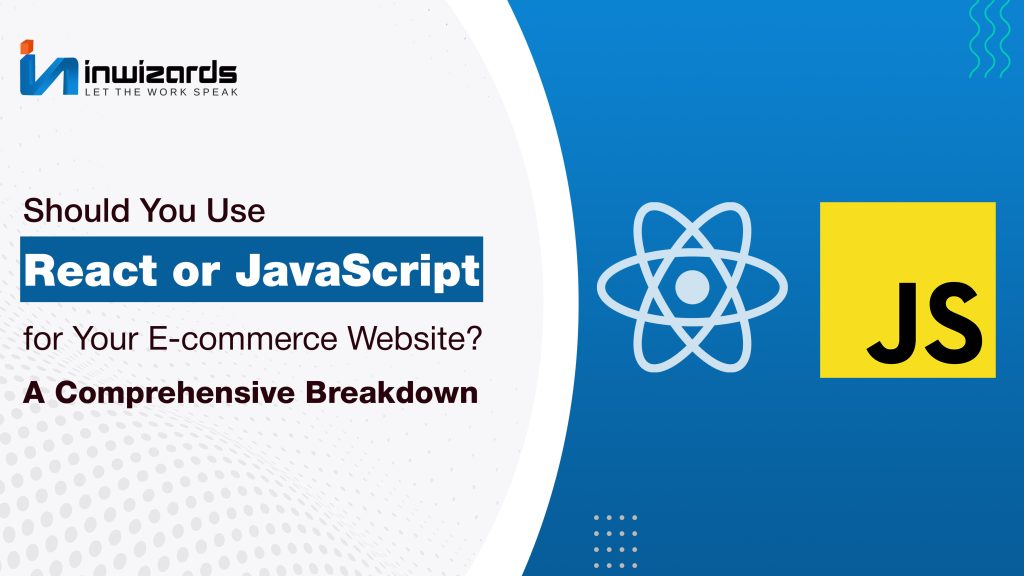 inwizards
LET THE WORK SPEAK

Should You Use
React or JavaScript
for Your E-commerce Website?
A Comprehensive Breakdown

JS